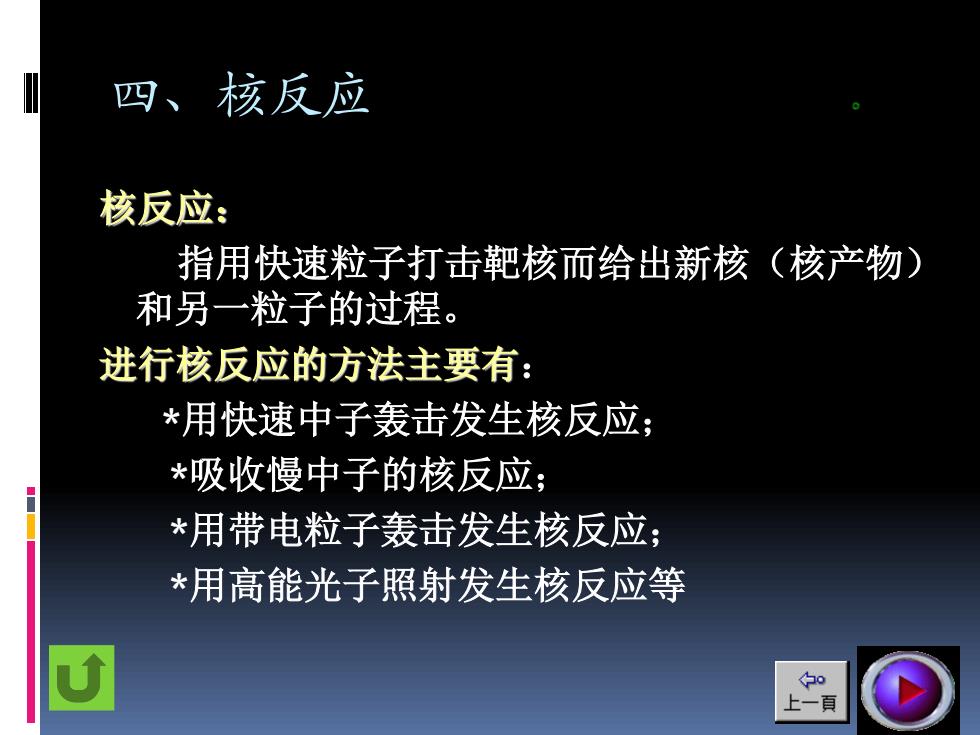 四、核反应

核反应：

指用快速粒子打击靶核而给出新核（核产物）和另一粒子的过程。

进行核反应的方法主要有：

*用快速中子轰击发生核反应；

*吸收慢中子的核反应；

*用带电粒子轰击发生核反应；

*用高能光子照射发生核反应等

上一頁